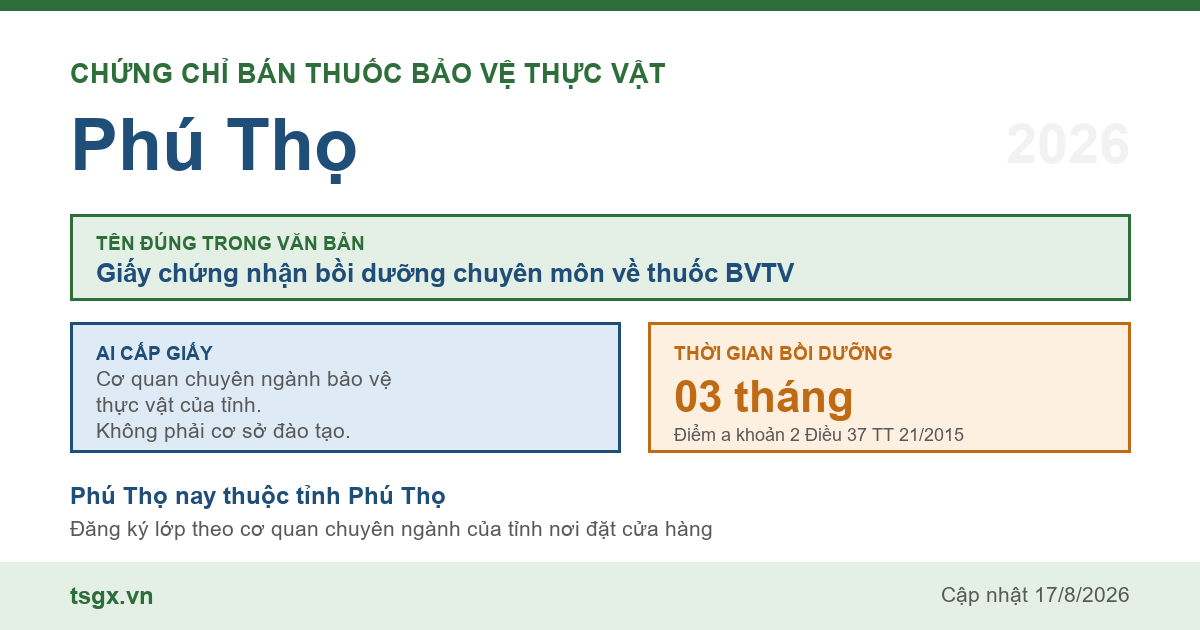 CHỨNG CHỈ BÁN THUỐC BẢO VỆ THỰC VẬT

Phú Thọ

2026

TÊN ĐÚNG TRONG VĂN BẢN
Giấy chứng nhận bồi dưỡng chuyên môn về thuốc BVTV

AI CẤP GIẤY
Cơ quan chuyên ngành bảo vệ thực vật của tỉnh.
Không phải cơ sở đào tạo.

THỜI GIAN BỒI DƯỠNG
03 tháng
Điểm a khoản 2 Điều 37 TT 21/2015

Phú Thọ nay thuộc tỉnh Phú Thọ
Đăng ký lớp theo cơ quan chuyên ngành của tỉnh nơi đặt cửa hàng

tsgx.vn

Cập nhật 17/8/2026